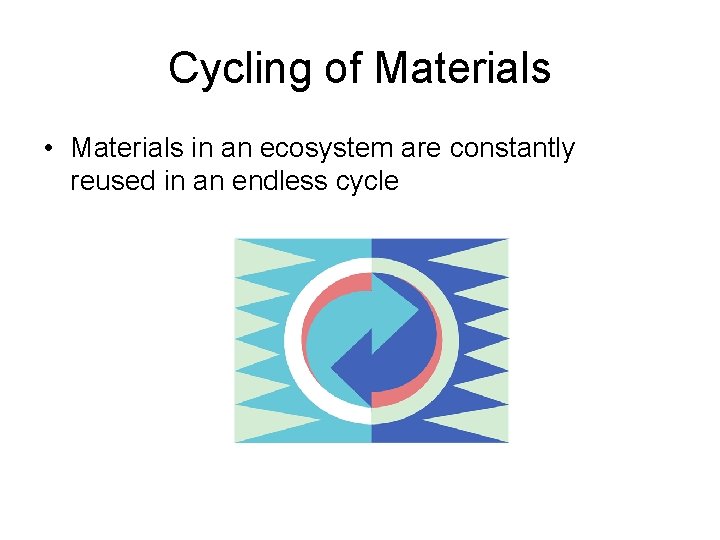 Cycling of Materials

• Materials in an ecosystem are constantly reused in an endless cycle